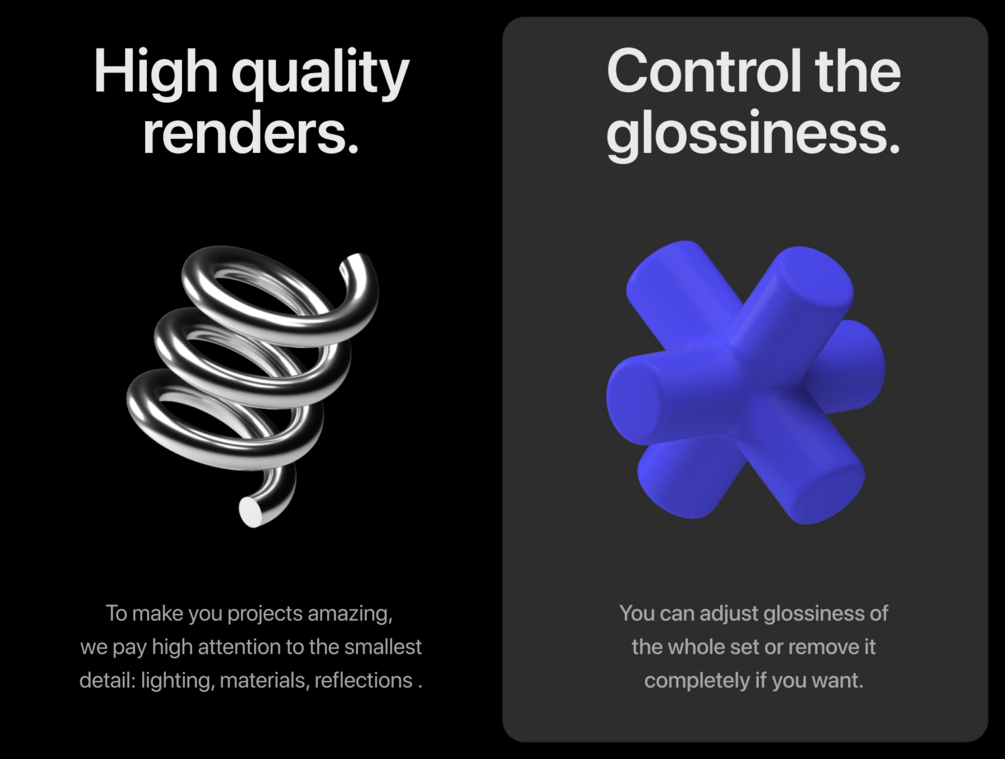 High quality renders.

To make you projects amazing, we pay high attention to the smallest detail: lighting, materials, reflections .

Control the glossiness.

You can adjust glossiness of the whole set or remove it completely if you want.